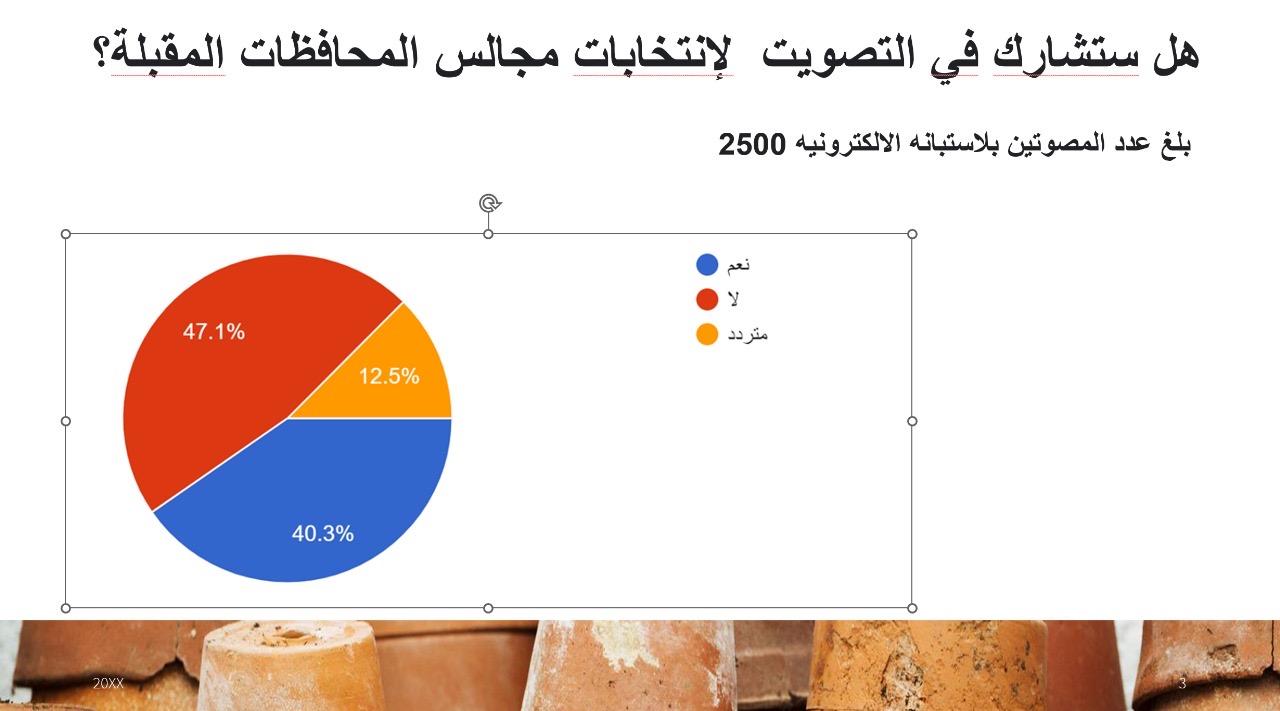 هل ستشارك في التصويت لإنتخابات مجالس المحافظات المقبلة؟

بلغ عدد المصوتين بلاستبانه الالكترونيه 2500

نعم
لا
متردد

47.1%
12.5%
40.3%

20XX
3